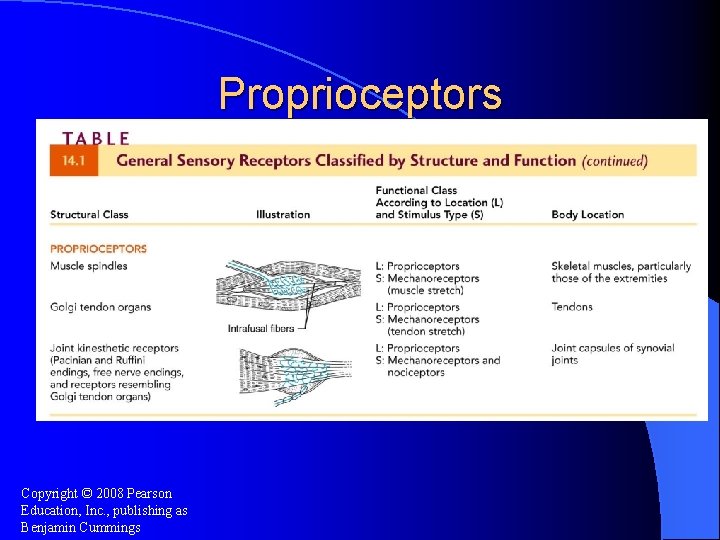 Proprioceptors

TABLE 14.1 General Sensory Receptors Classified by Structure and Function (continued)

| Structural Class | Illustration | Functional Class According to Location (L) and Stimulus Type (S) | Body Location |
|---|---|---|---|
| PROPRIOCEPTORS | | | |
| Muscle spindles | Intrafusal fibers | L: Proprioceptors S: Mechanoreceptors (muscle stretch) | Skeletal muscles, particularly those of the extremities |
| Golgi tendon organs | | L: Proprioceptors S: Mechanoreceptors (tendon stretch) | Tendons |
| Joint kinesthetic receptors (Pacinian and Ruffini endings, free nerve endings, and receptors resembling Golgi tendon organs) | | L: Proprioceptors S: Mechanoreceptors and nociceptors | Joint capsules of synovial joints |

Copyright © 2008 Pearson Education, Inc., publishing as Benjamin Cummings